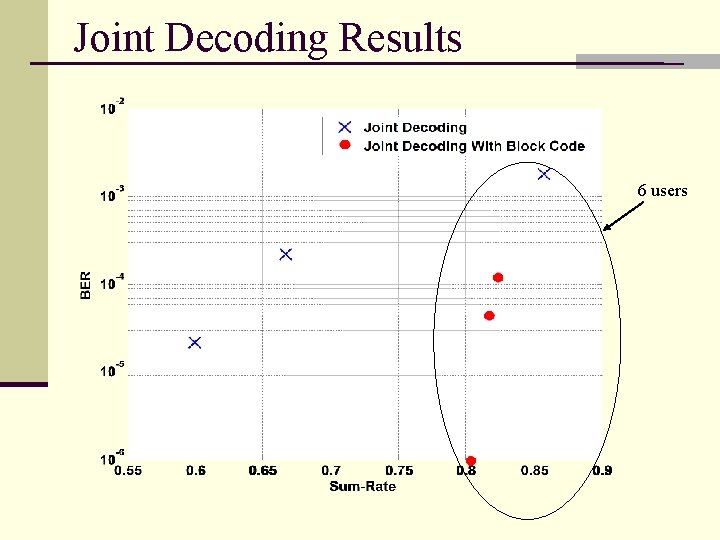 Joint Decoding Results

$10^{-2}$

$10^{-3}$

$10^{-4}$

$10^{-5}$

$10^{-6}$

BER

Joint Decoding

Joint Decoding With Block Code

6 users

0.55 0.6 0.65 0.7 0.75 0.8 0.85 0.9

Sum-Rate